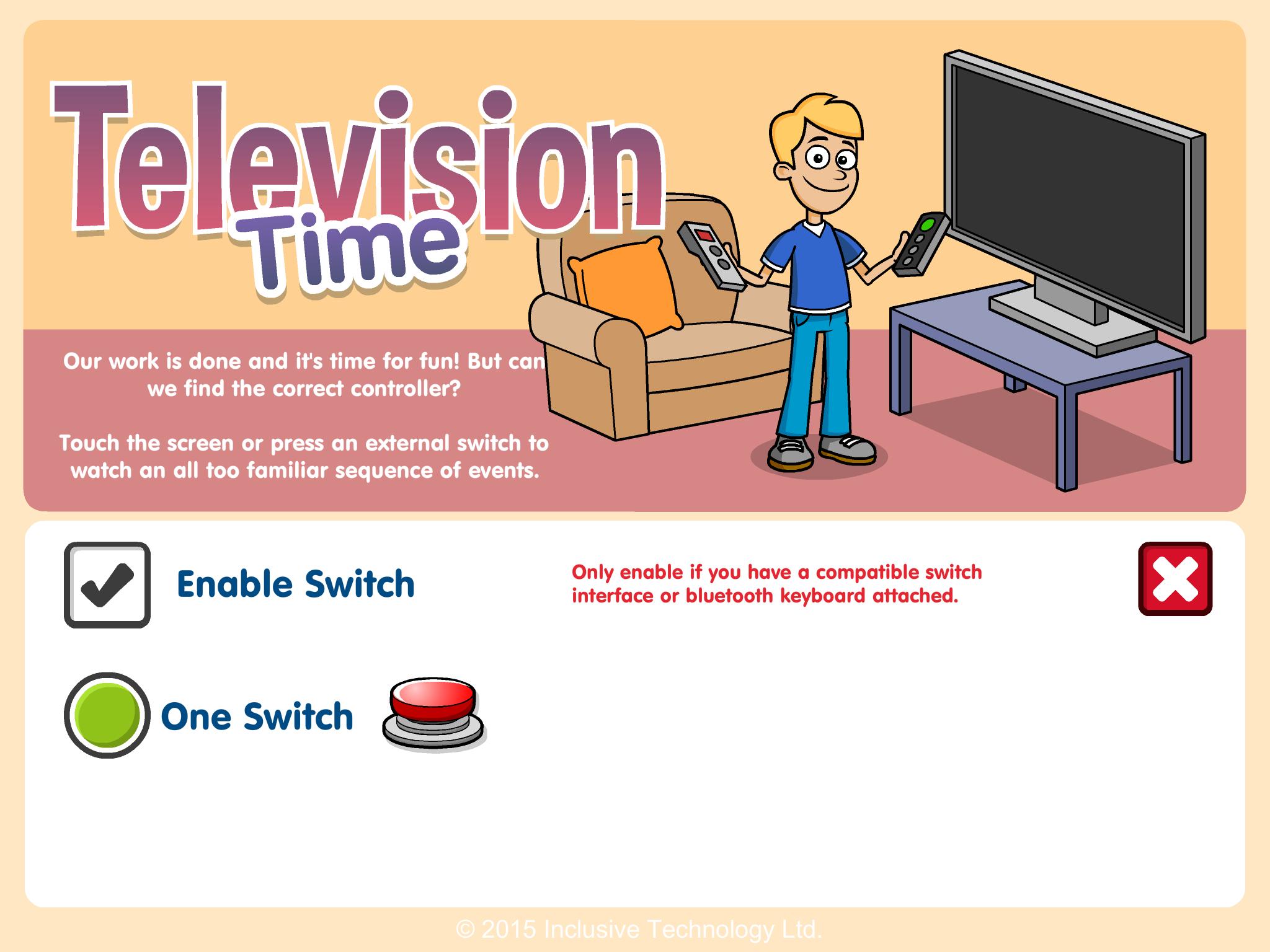 Television Time

Our work is done and it's time for fun! But can we find the correct controller?

Touch the screen or press an external switch to watch an all too familiar sequence of events.

Enable Switch

Only enable if you have a compatible switch interface or bluetooth keyboard attached.

One Switch

© 2015 Inclusive Technology Ltd.